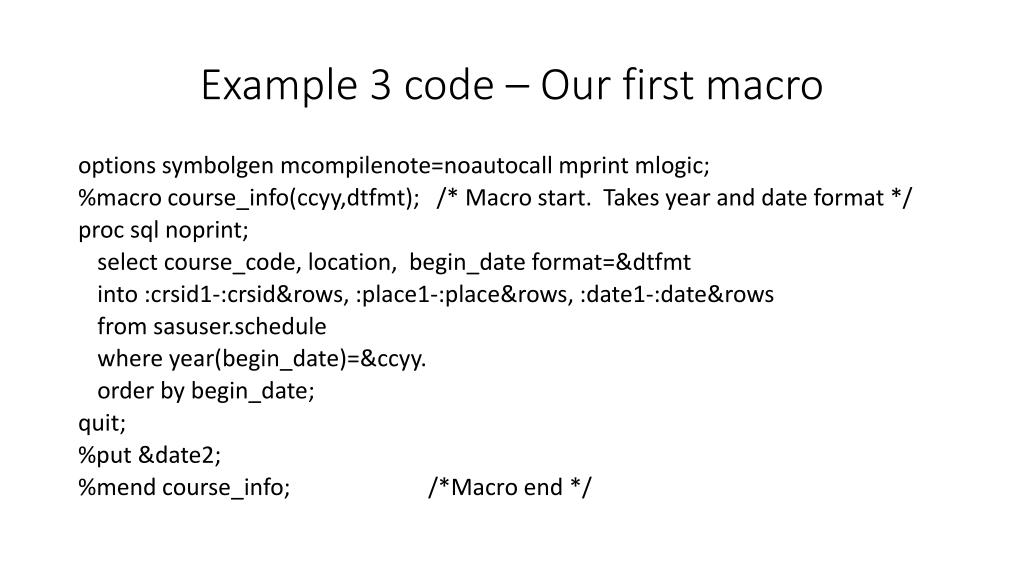 Example 3 code – Our first macro

options symbolgen mcompilenote=noautocall mprint mlogic;
%macro course_info(ccyy,dtfmt); /* Macro start. Takes year and date format */
proc sql noprint;
select course_code, location, begin_date format=&dtfmt
into :crsid1-:crsid&rows, :place1-:place&rows, :date1-:date&rows
from sasuser.schedule
where year(begin_date)=&ccyy.
order by begin_date;
quit;
%put &date2;
%mend course_info; /*Macro end */